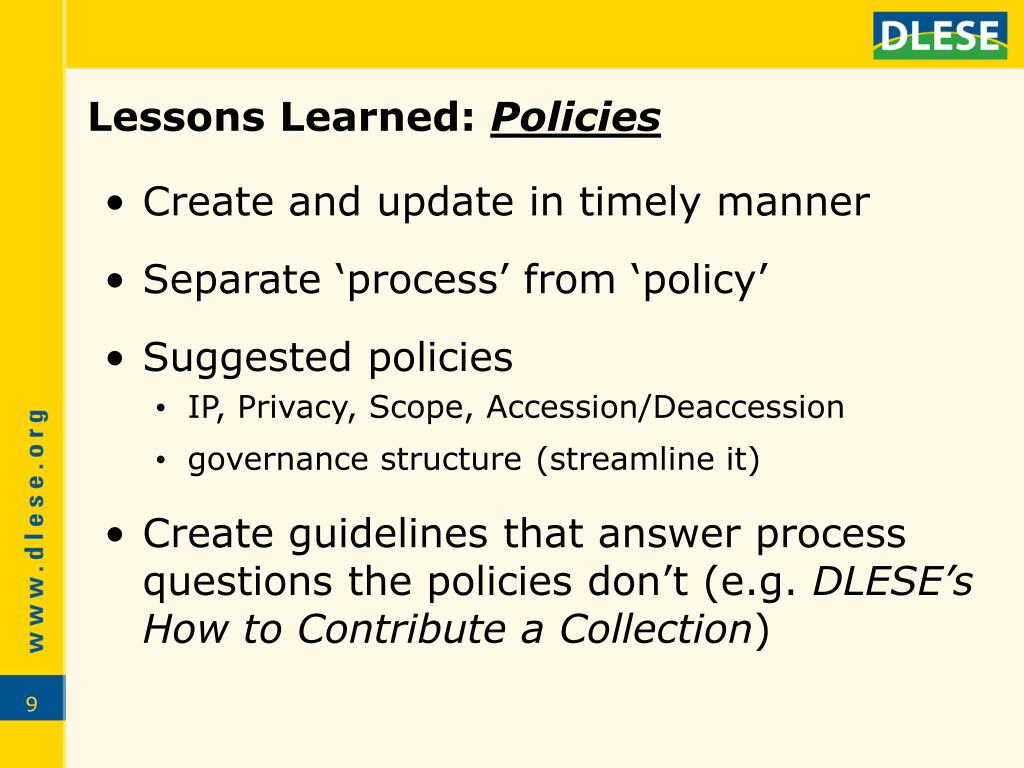 DLESE

Lessons Learned: Policies

• Create and update in timely manner

• Separate ‘process’ from ‘policy’

• Suggested policies
  • IP, Privacy, Scope, Accession/Deaccession
  • governance structure (streamline it)

• Create guidelines that answer process questions the policies don’t (e.g. DLESE’s How to Contribute a Collection)

www.dlese.org

9